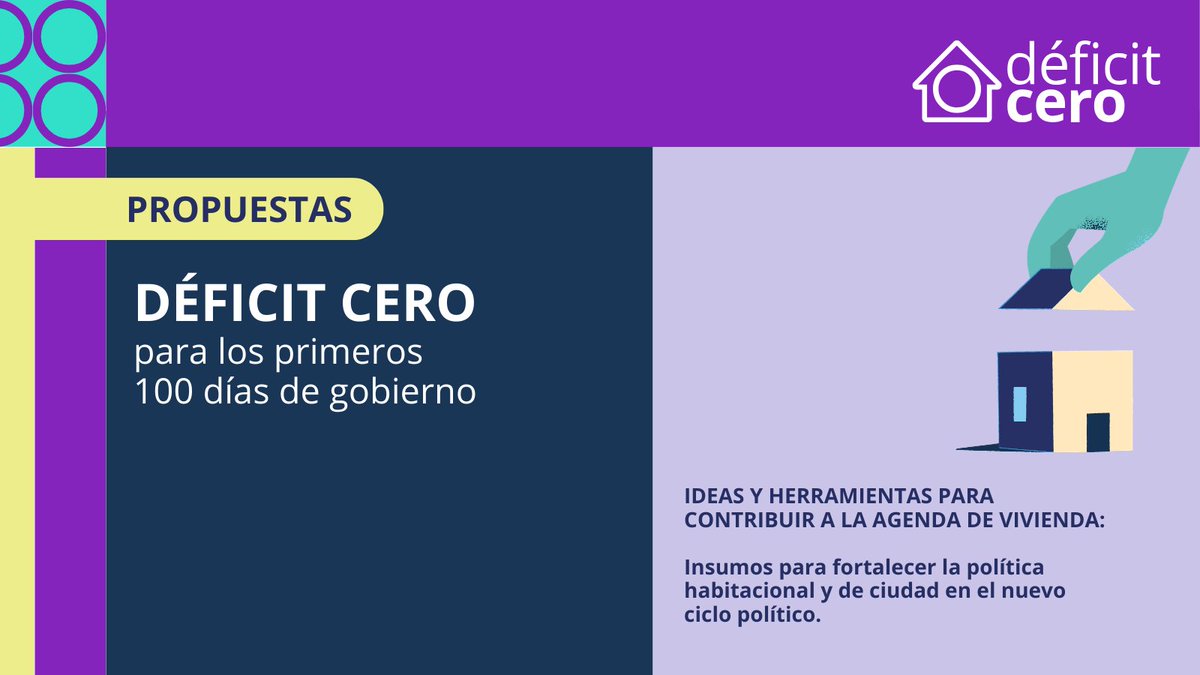 déficit cero

PROPUESTAS

DÉFICIT CERO
para los primeros 100 días de gobierno

IDEAS Y HERRAMIENTAS PARA CONTRIBUIR A LA AGENDA DE VIVIENDA:

Insumos para fortalecer la política habitacional y de ciudad en el nuevo ciclo político.